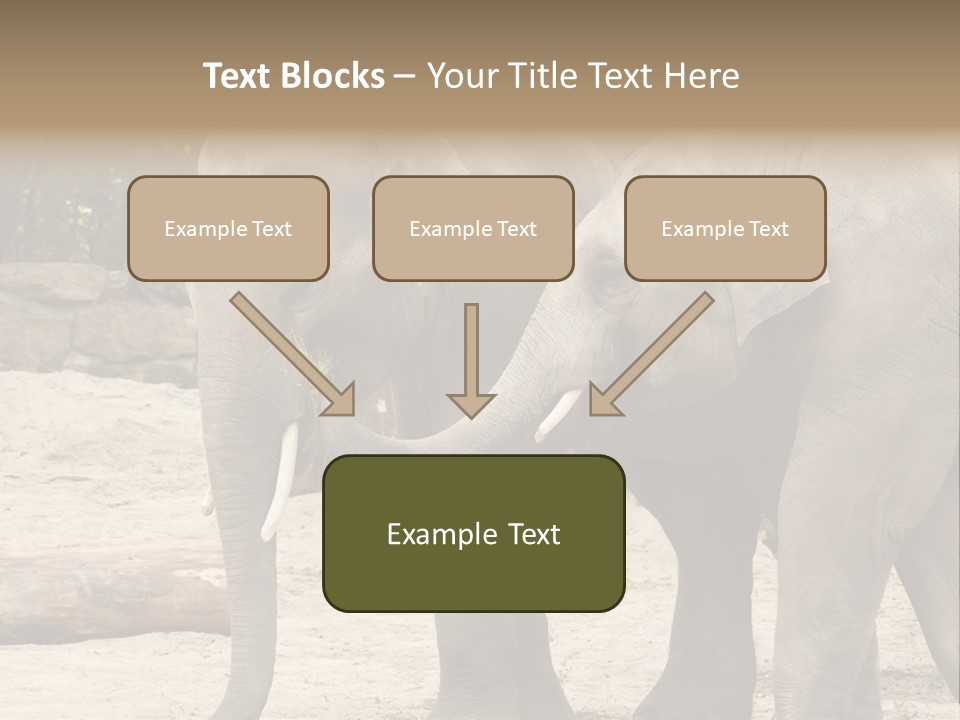 Text Blocks – Your Title Text Here

Example Text

Example Text

Example Text

Example Text